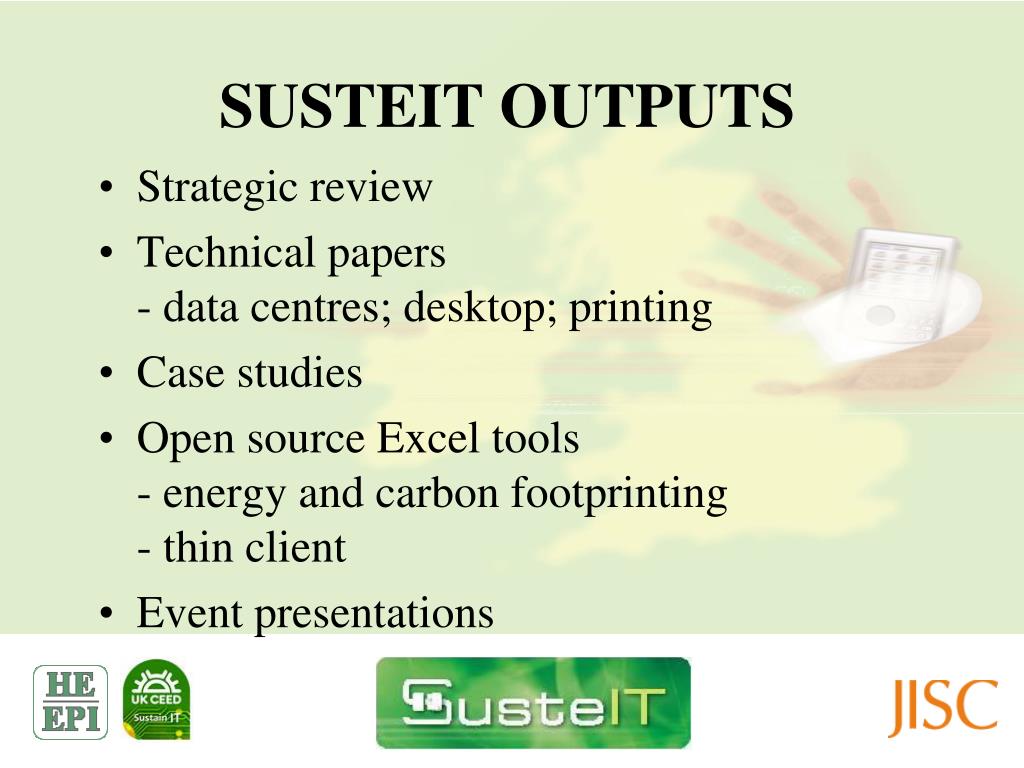 SUSTEIT OUTPUTS

• Strategic review
• Technical papers
- data centres; desktop; printing
• Case studies
• Open source Excel tools
- energy and carbon footprinting
- thin client
• Event presentations

HE EPI

UK CEED Sustain IT

SusteIT

JISC